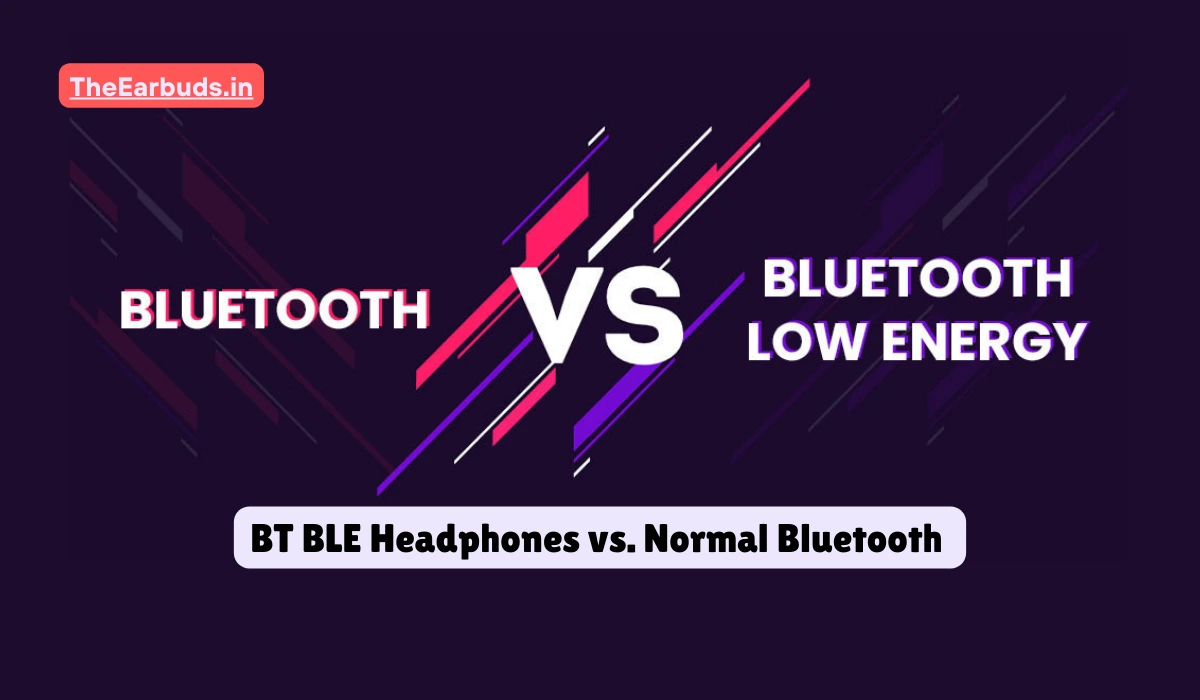 TheEarbuds.in

BLUETOOTH

VS

BLUETOOTH LOW ENERGY

BT BLE Headphones vs. Normal Bluetooth